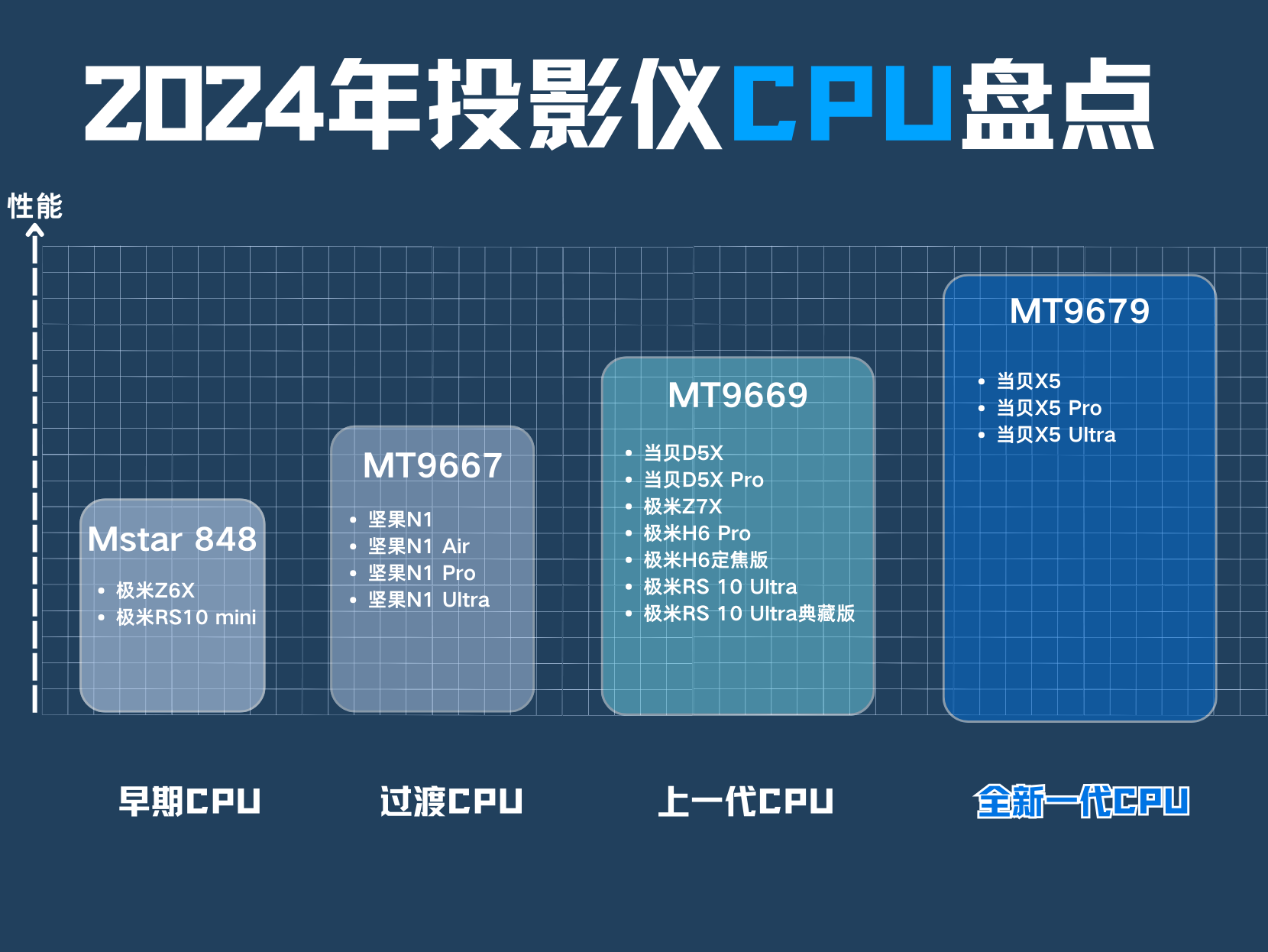 2024年投影仪CPU盘点

性能

Mstar 848
• 极米Z6X
• 极米RS10 mini

MT9667
• 坚果N1
• 坚果N1 Air
• 坚果N1 Pro
• 坚果N1 Ultra

MT9669
• 当贝D5X
• 当贝D5X Pro
• 极米Z7X
• 极米H6 Pro
• 极米H6定焦版
• 极米RS 10 Ultra
• 极米RS 10 Ultra典藏版

MT9679
• 当贝X5
• 当贝X5 Pro
• 当贝X5 Ultra

早期CPU

过渡CPU

上一代CPU

全新一代CPU